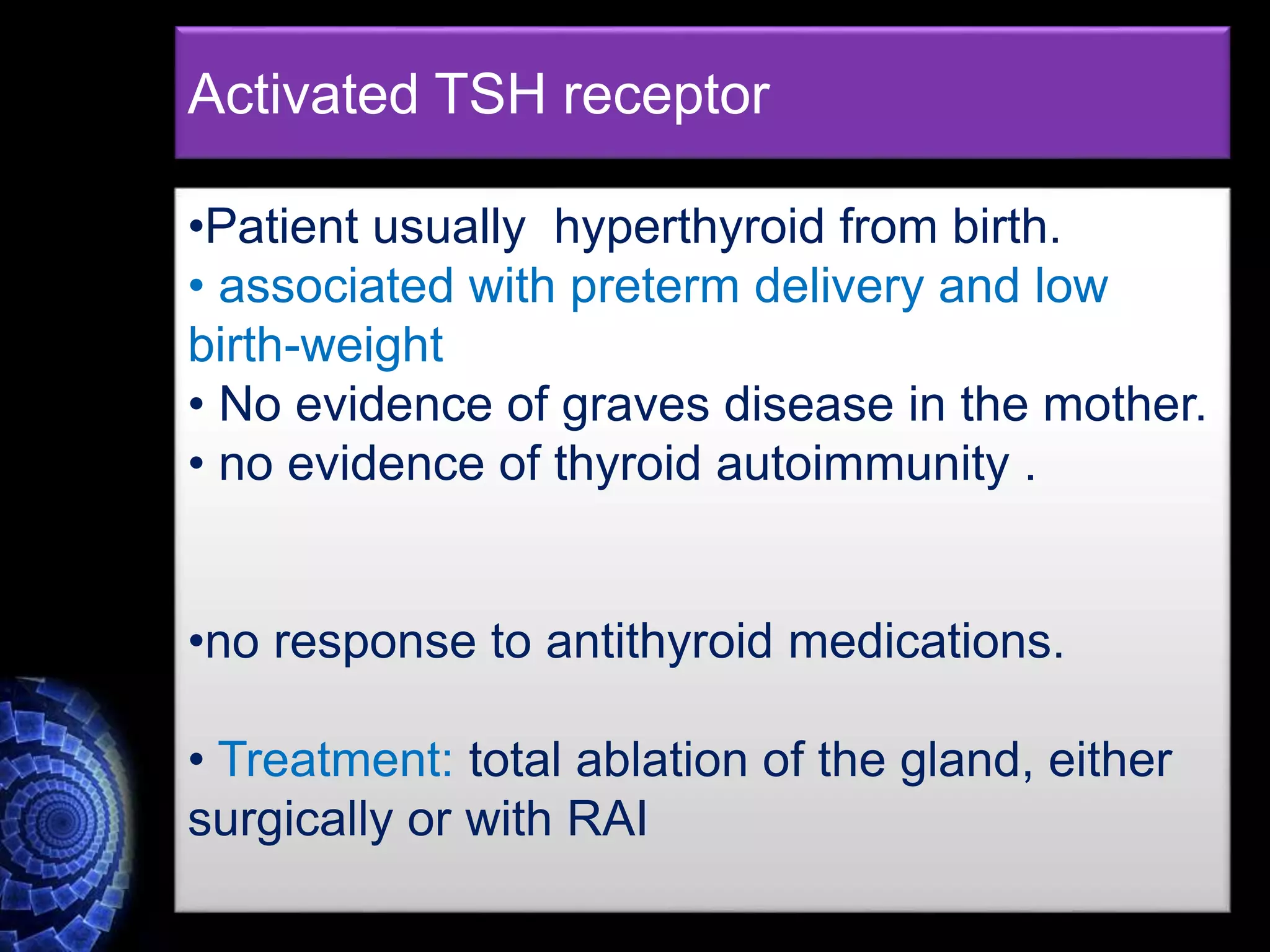 Activated TSH receptor

•Patient usually  hyperthyroid from birth.
• associated with preterm delivery and low birth-weight
• No evidence of graves disease in the mother.
• no evidence of thyroid autoimmunity .

•no response to antithyroid medications.

• Treatment: total ablation of the gland, either surgically or with RAI